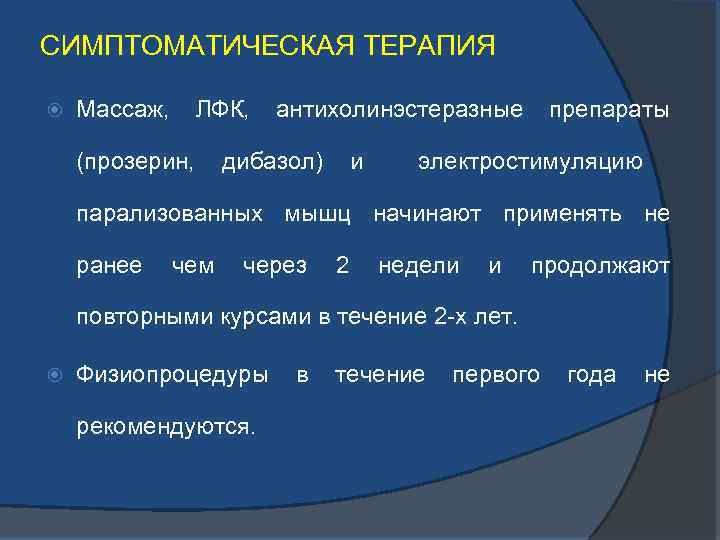 СИМПТОМАТИЧЕСКАЯ ТЕРАПИЯ

Массаж, ЛФК, антихолинэстеразные препараты (прозерин, дибазол) и электростимуляцию парализованных мышц начинают применять не ранее чем через 2 недели и продолжают повторными курсами в течение 2-х лет.

Физиопроцедуры в течение первого года не рекомендуются.